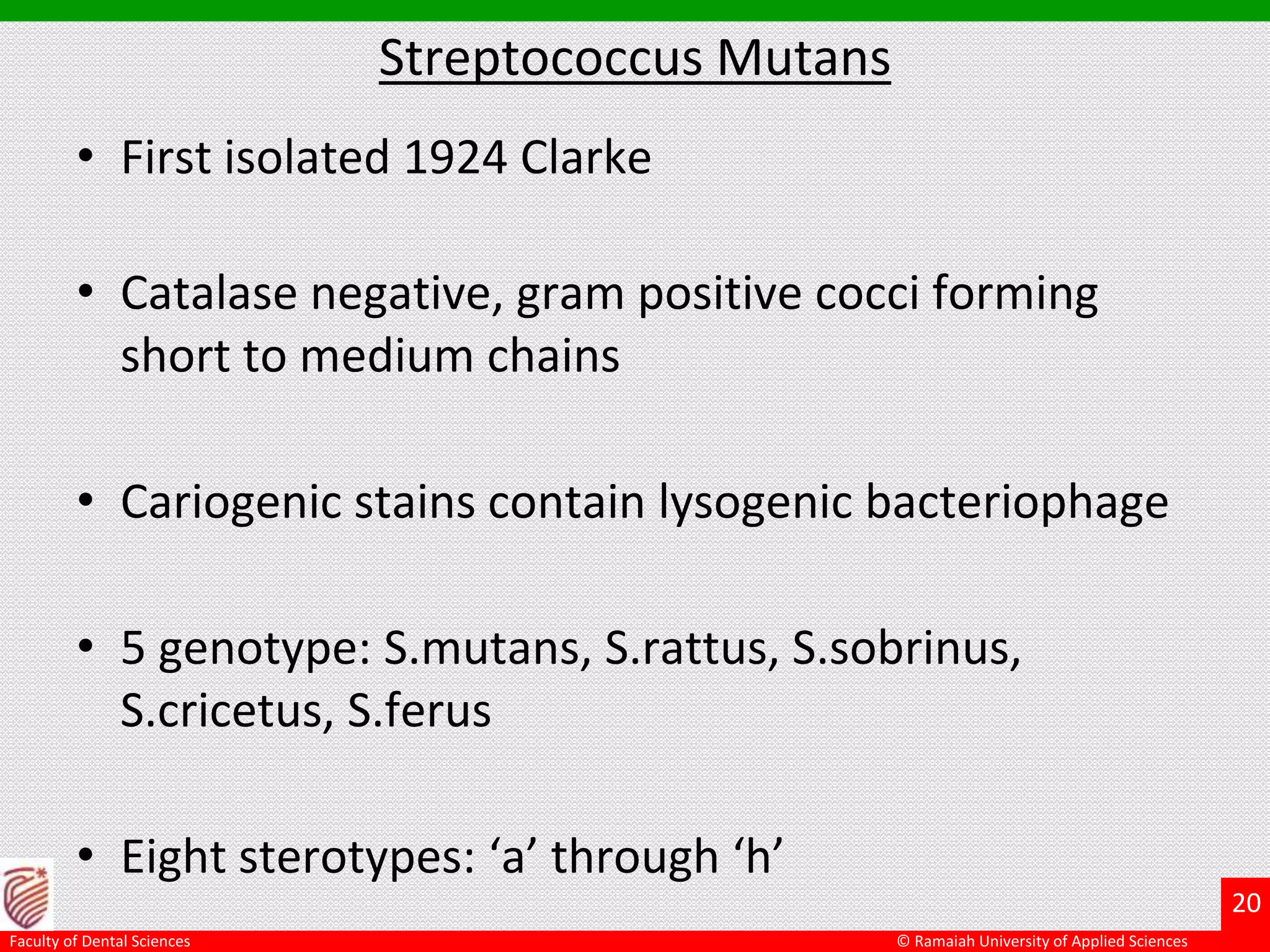 Streptococcus Mutans

• First isolated 1924 Clarke

• Catalase negative, gram positive cocci forming short to medium chains

• Cariogenic stains contain lysogenic bacteriophage

• 5 genotype: S.mutans, S.rattus, S.sobrinus, S.cricetus, S.ferus

• Eight sterotypes: ‘a’ through ‘h’

20

Faculty of Dental Sciences

© Ramaiah University of Applied Sciences